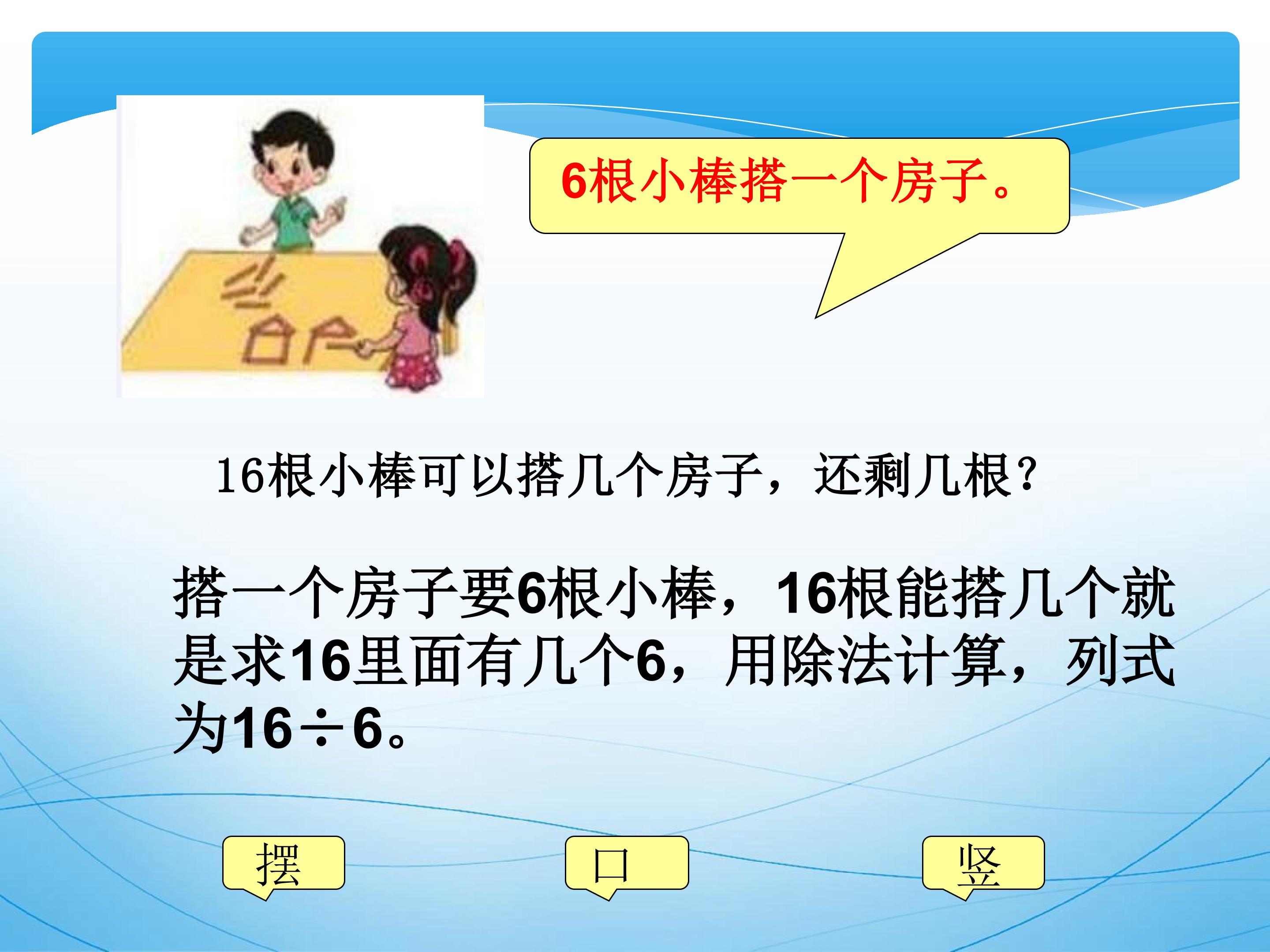 6根小棒搭一个房子。

16根小棒可以搭几个房子，还剩几根？

搭一个房子要6根小棒，16根能搭几个就是求16里面有几个6，用除法计算，列式为$16\div6$。

摆

口

竖